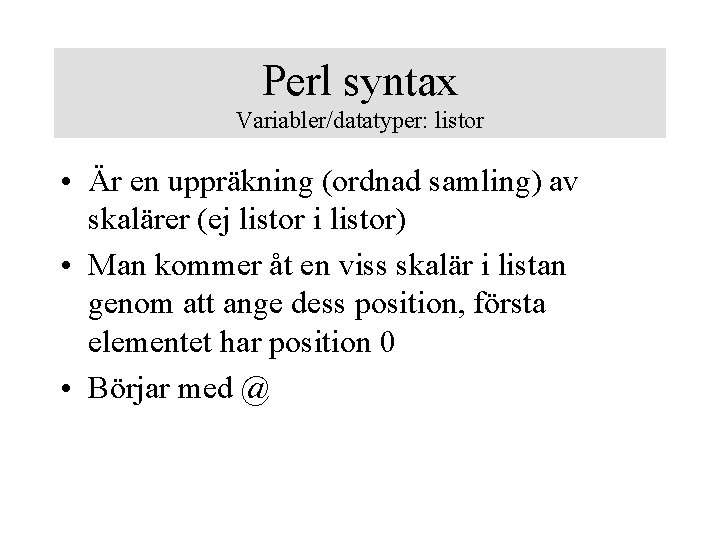 Perl syntax
Variabler/datatyper: listor

• Är en uppräkning (ordnad samling) av skalärer (ej listor i listor)

• Man kommer åt en viss skalär i listan genom att ange dess position, första elementet har position 0

• Börjar med @